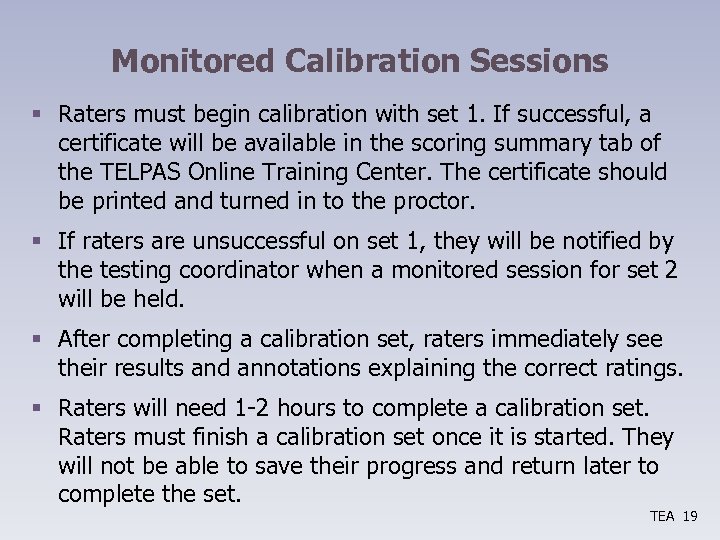 Monitored Calibration Sessions

▪ Raters must begin calibration with set 1. If successful, a certificate will be available in the scoring summary tab of the TELPAS Online Training Center. The certificate should be printed and turned in to the proctor.

▪ If raters are unsuccessful on set 1, they will be notified by the testing coordinator when a monitored session for set 2 will be held.

▪ After completing a calibration set, raters immediately see their results and annotations explaining the correct ratings.

▪ Raters will need 1-2 hours to complete a calibration set. Raters must finish a calibration set once it is started. They will not be able to save their progress and return later to complete the set.

TEA 19